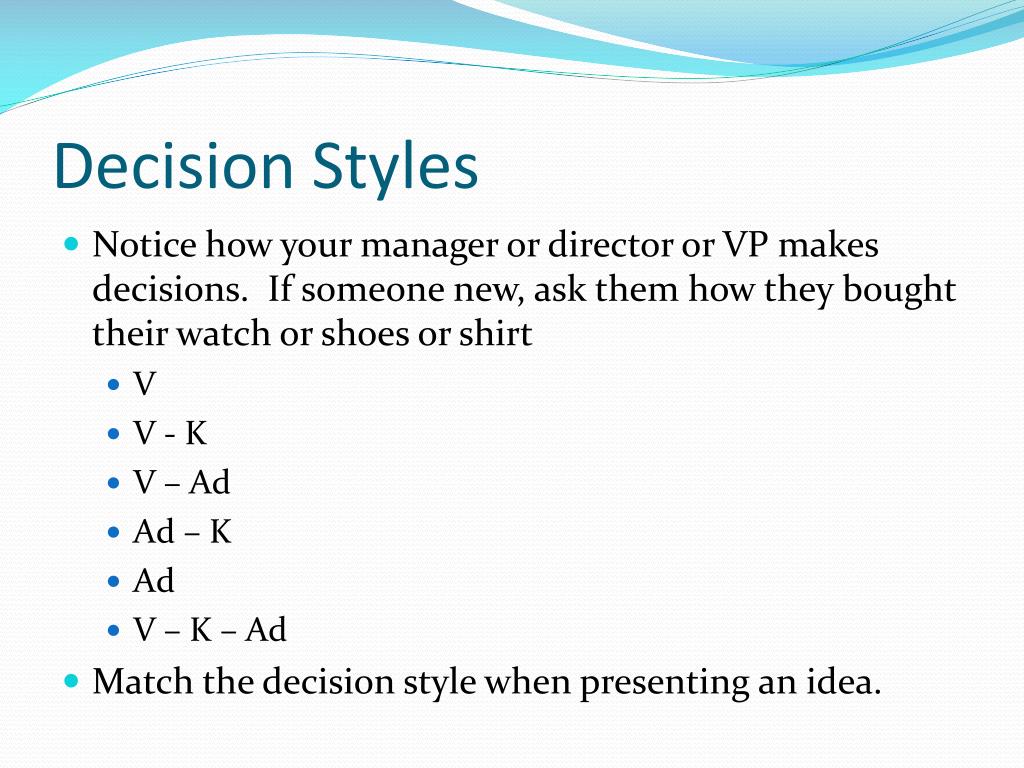 Decision Styles

- Notice how your manager or director or VP makes decisions.  If someone new, ask them how they bought their watch or shoes or shirt
  - V
  - V - K
  - V – Ad
  - Ad – K
  - Ad
  - V – K – Ad
- Match the decision style when presenting an idea.